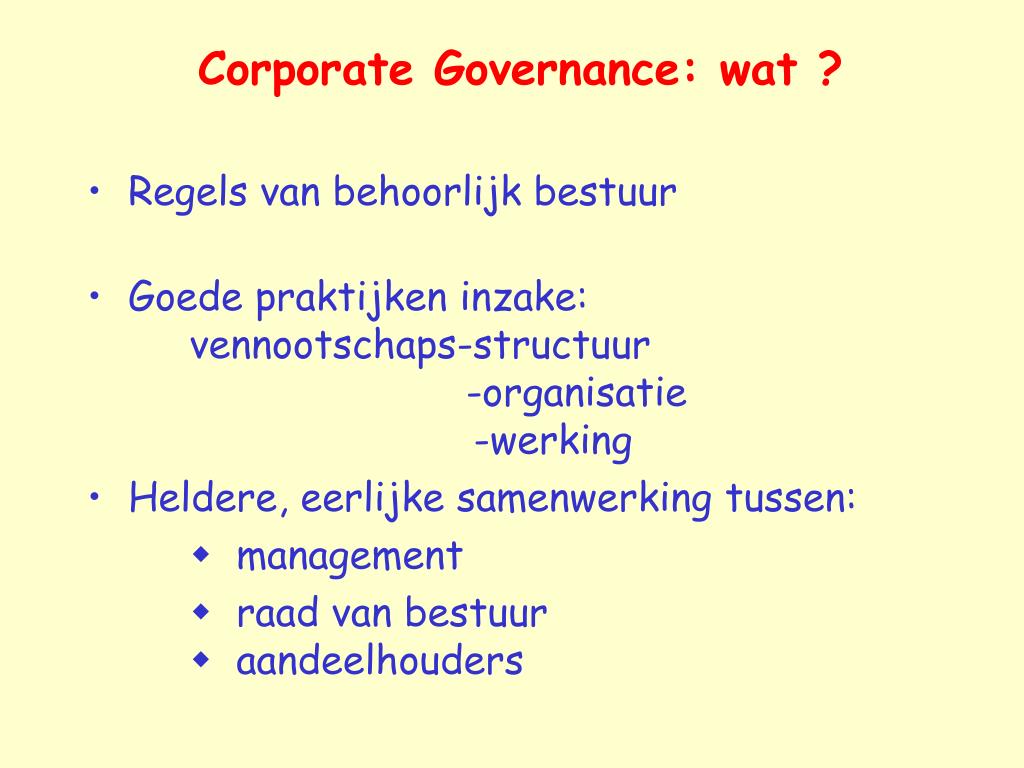 Corporate Governance: wat ?

• Regels van behoorlijk bestuur

• Goede praktijken inzake:
vennootschaps-structuur
-organisatie
-werking

• Heldere, eerlijke samenwerking tussen:
◆ management
◆ raad van bestuur
◆ aandeelhouders